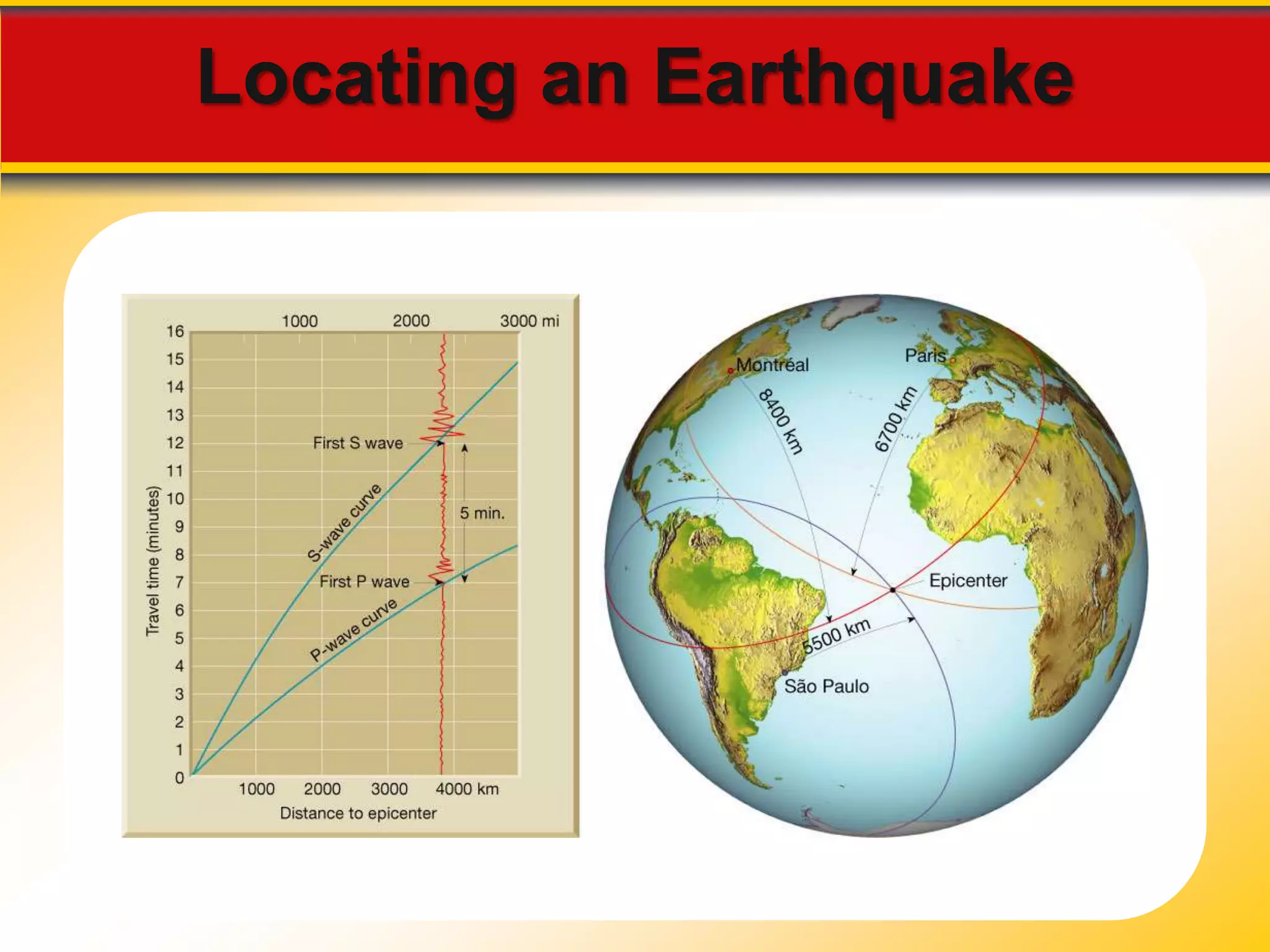 Locating an Earthquake

1000 2000 3000 mi

16
15
14
13
12
11
10
9
8
7
6
5
4
3
2
1
0

Travel time (minutes)

First S wave
S-wave curve
5 min.
First P wave
P-wave curve

1000 2000 3000 4000 km
Distance to epicenter

Montréal
Paris
8400 km
6700 km
Epicenter
5500 km
São Paulo